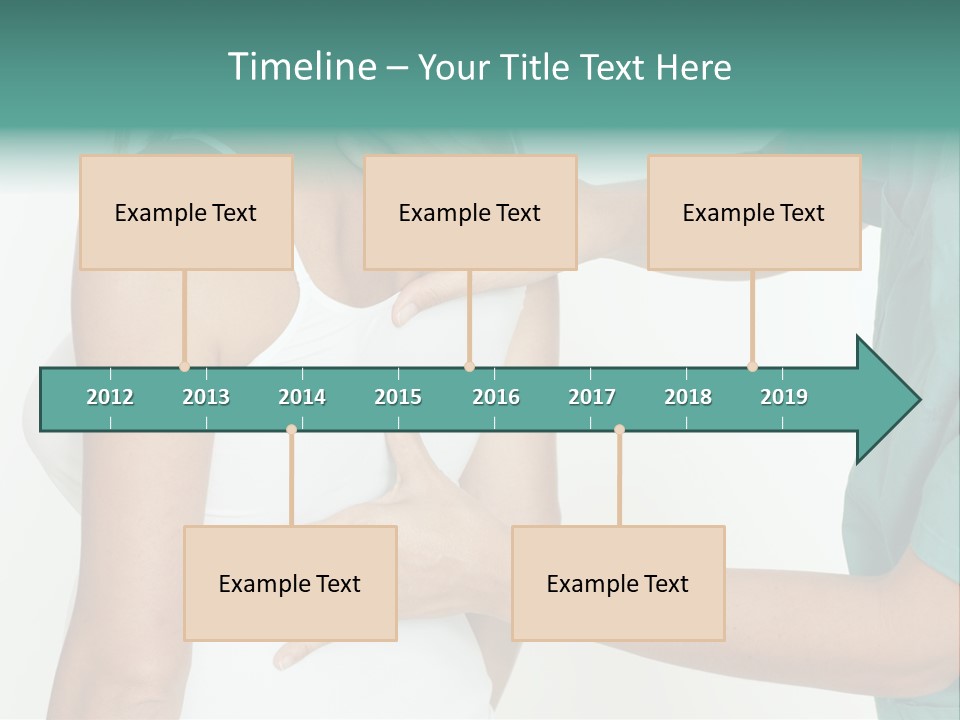 Timeline – Your Title Text Here

Example Text

Example Text

Example Text

2012 2013 2014 2015 2016 2017 2018 2019

Example Text

Example Text